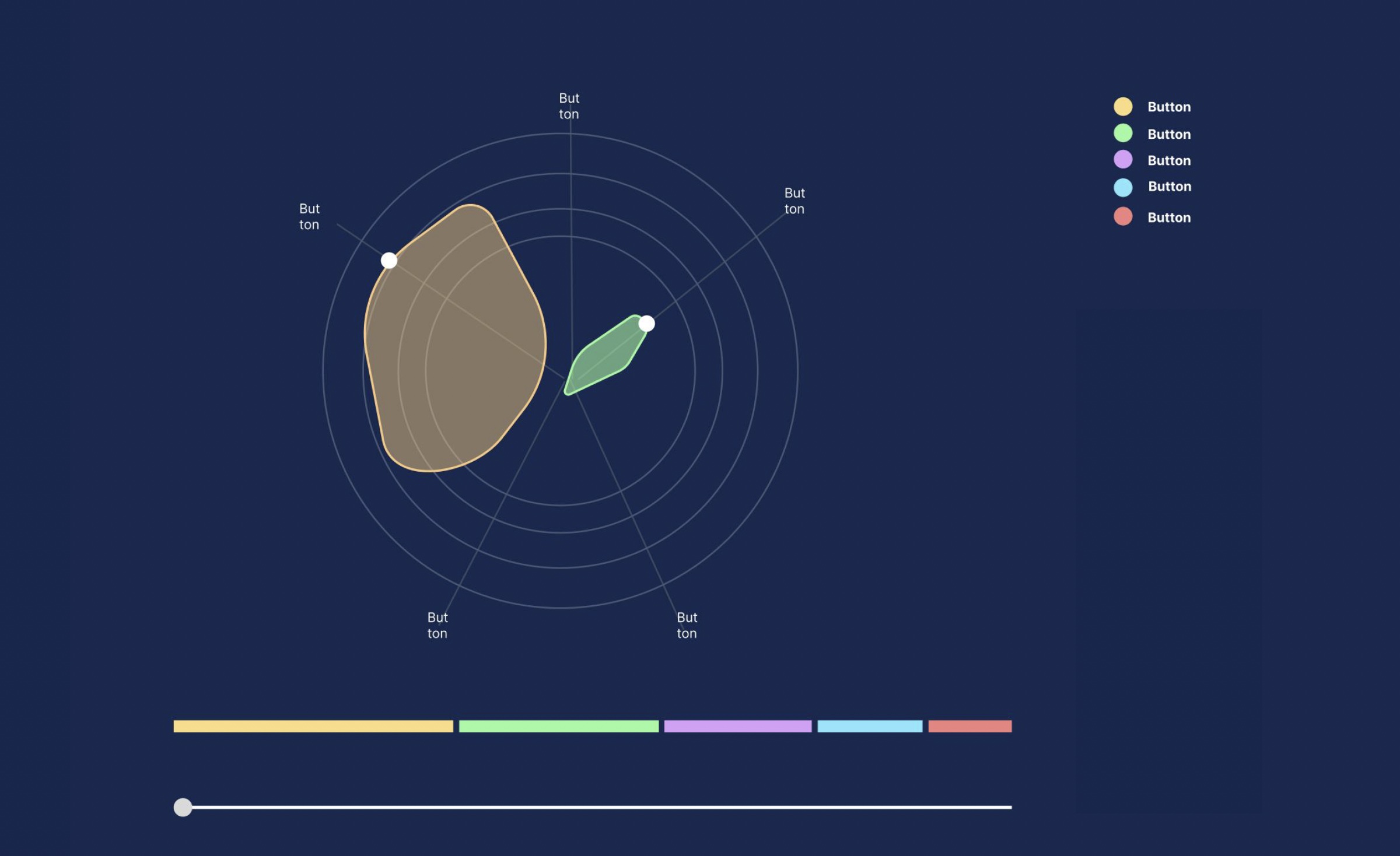 But
ton

But
ton

But
ton

But
ton

But
ton

Button
Button
Button
Button
Button